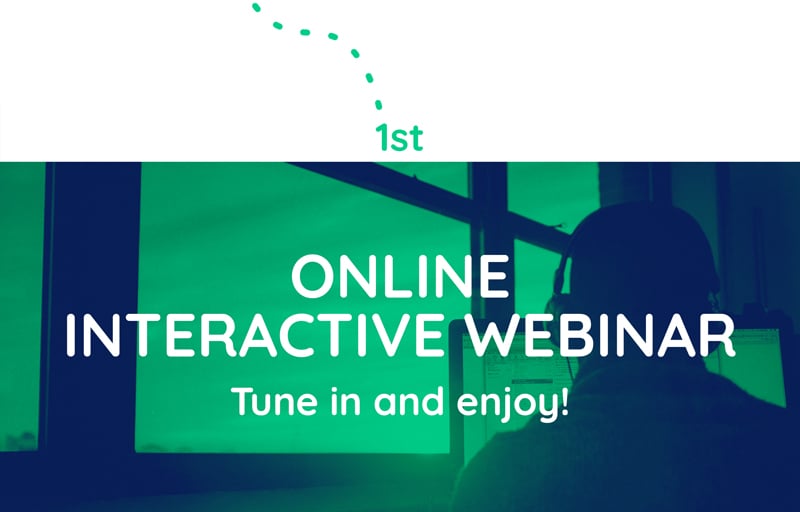 1st

ONLINE
INTERACTIVE WEBINAR

Tune in and enjoy!